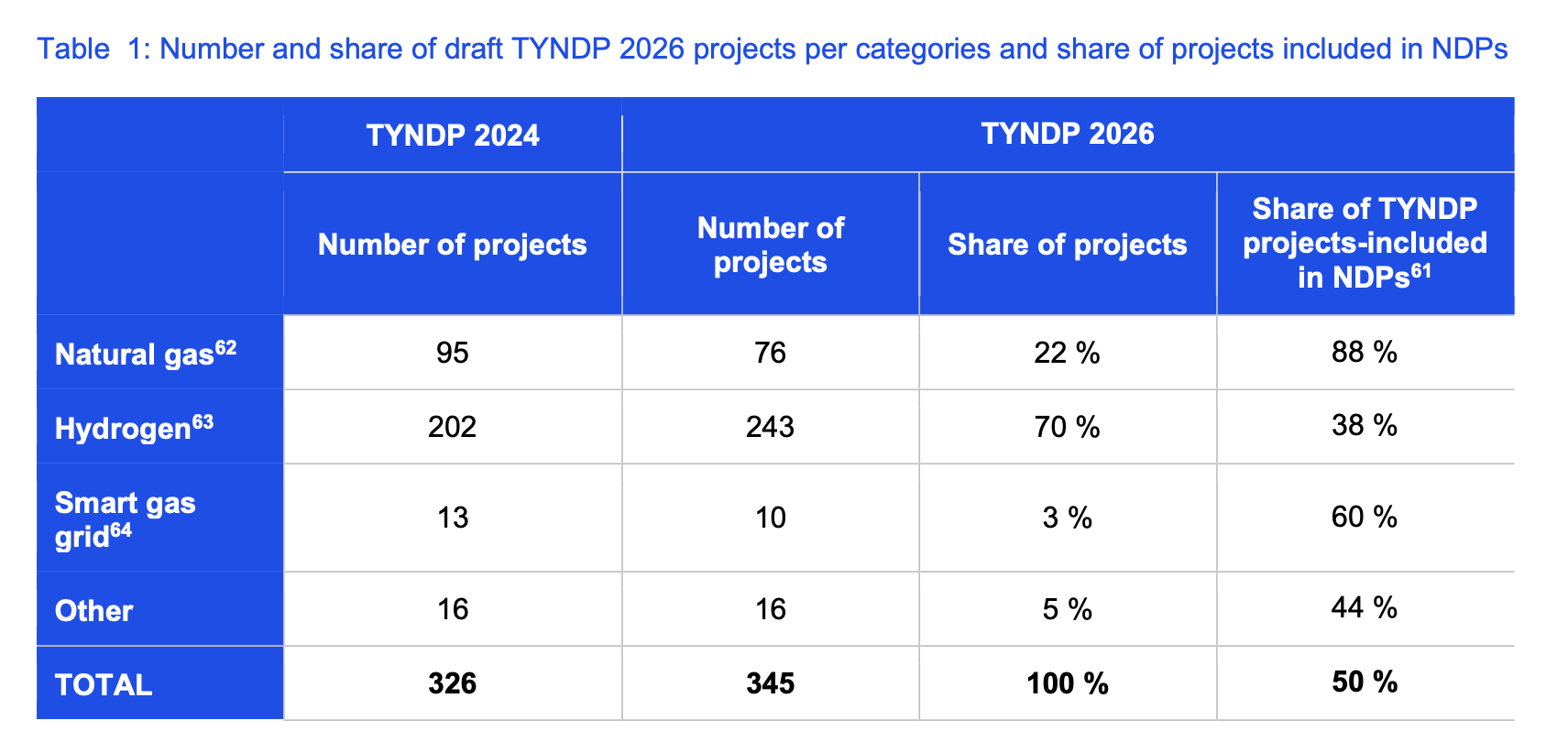 Table 1: Number and share of draft TYNDP 2026 projects per categories and share of projects included in NDPs

|  | TYNDP 2024 | TYNDP 2026 |  |  |
|---|---|---|---|---|
|  | Number of projects | Number of projects | Share of projects | Share of TYNDP projects-included in NDPs$^{61}$ |
| Natural gas$^{62}$ | 95 | 76 | 22 % | 88 % |
| Hydrogen$^{63}$ | 202 | 243 | 70 % | 38 % |
| Smart gas grid$^{64}$ | 13 | 10 | 3 % | 60 % |
| Other | 16 | 16 | 5 % | 44 % |
| TOTAL | 326 | 345 | 100 % | 50 % |